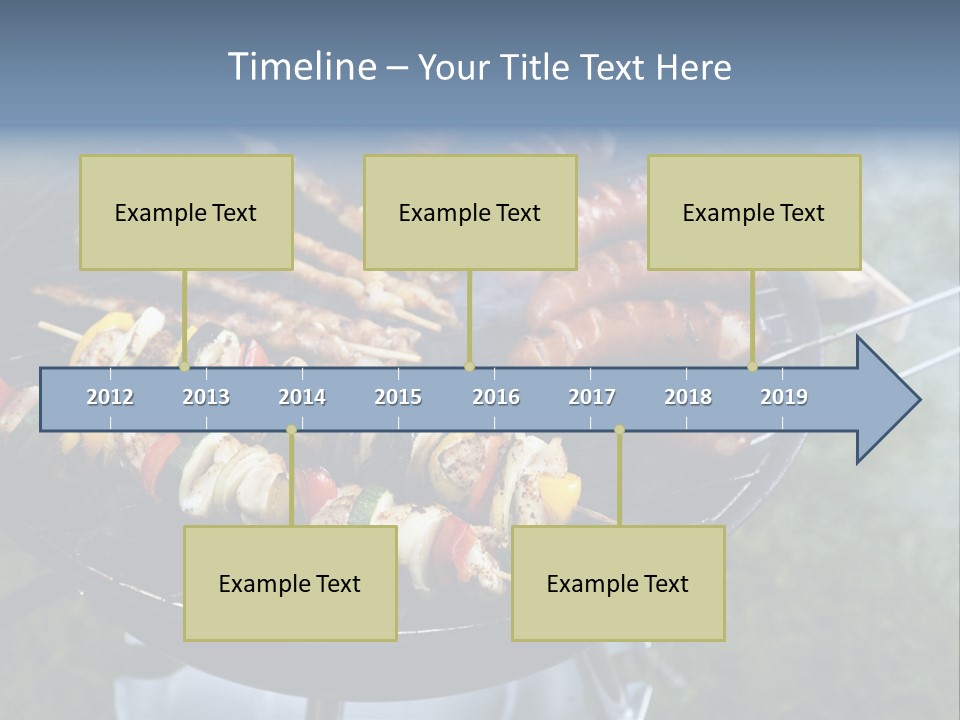 Timeline – Your Title Text Here

Example Text

Example Text

Example Text

2012 2013 2014 2015 2016 2017 2018 2019

Example Text

Example Text